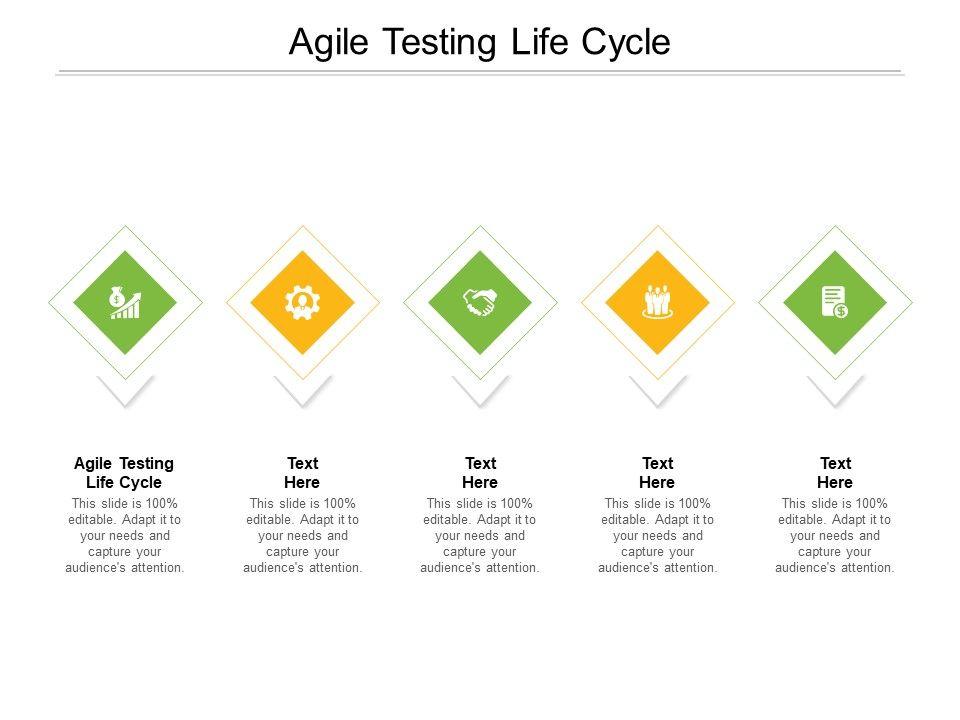 Agile Testing Life Cycle

Agile Testing Life Cycle
This slide is 100% editable. Adapt it to your needs and capture your audience's attention.

Text Here
This slide is 100% editable. Adapt it to your needs and capture your audience's attention.

Text Here
This slide is 100% editable. Adapt it to your needs and capture your audience's attention.

Text Here
This slide is 100% editable. Adapt it to your needs and capture your audience's attention.

Text Here
This slide is 100% editable. Adapt it to your needs and capture your audience's attention.